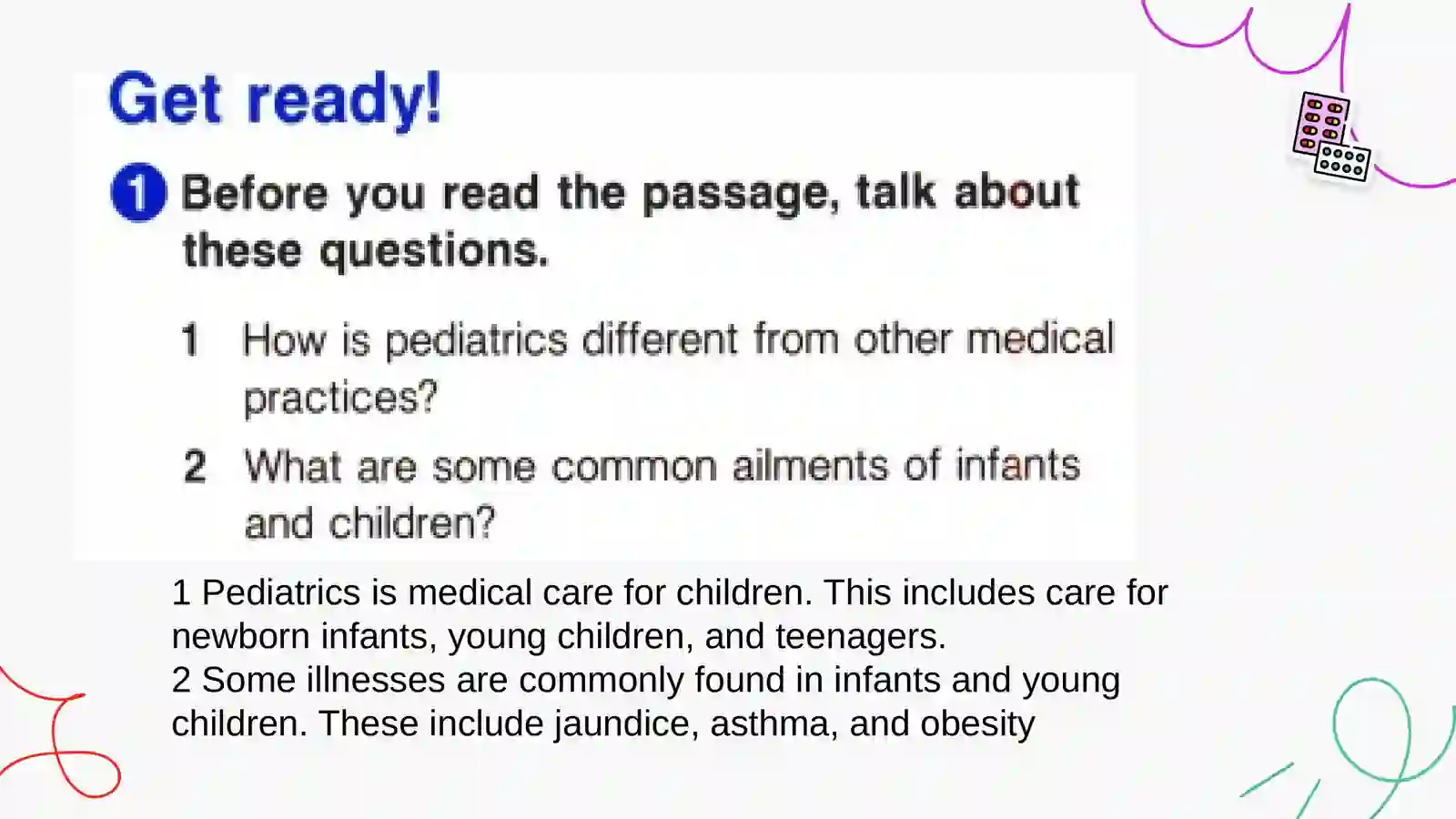 Get ready!

1 Before you read the passage, talk about these questions.

1 How is pediatrics different from other medical practices?

2 What are some common ailments of infants and children?

1 Pediatrics is medical care for children. This includes care for newborn infants, young children, and teenagers.
2 Some illnesses are commonly found in infants and young children. These include jaundice, asthma, and obesity